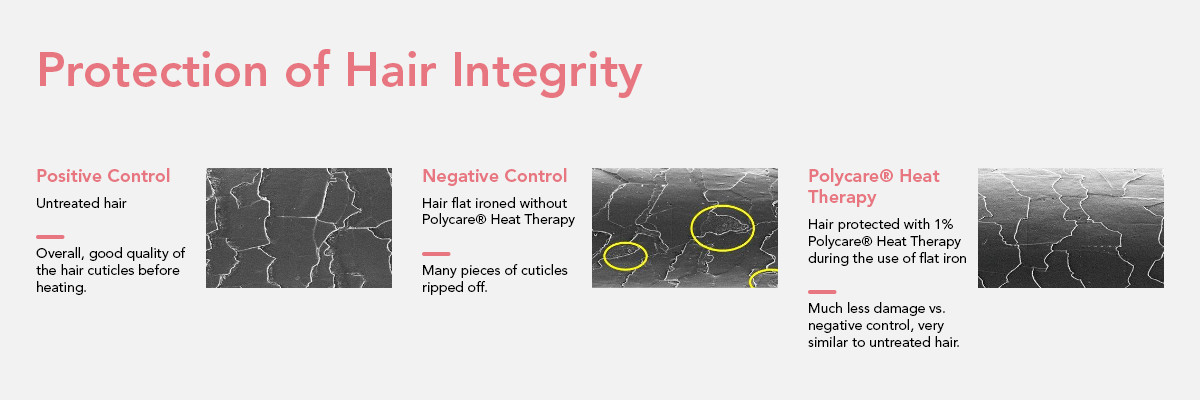 Protection of Hair Integrity

Positive Control

Untreated hair

Overall, good quality of the hair cuticles before heating.

Negative Control

Hair flat ironed without Polycare® Heat Therapy

Many pieces of cuticles ripped off.

Polycare® Heat Therapy

Hair protected with 1% Polycare® Heat Therapy during the use of flat iron

Much less damage vs. negative control, very similar to untreated hair.